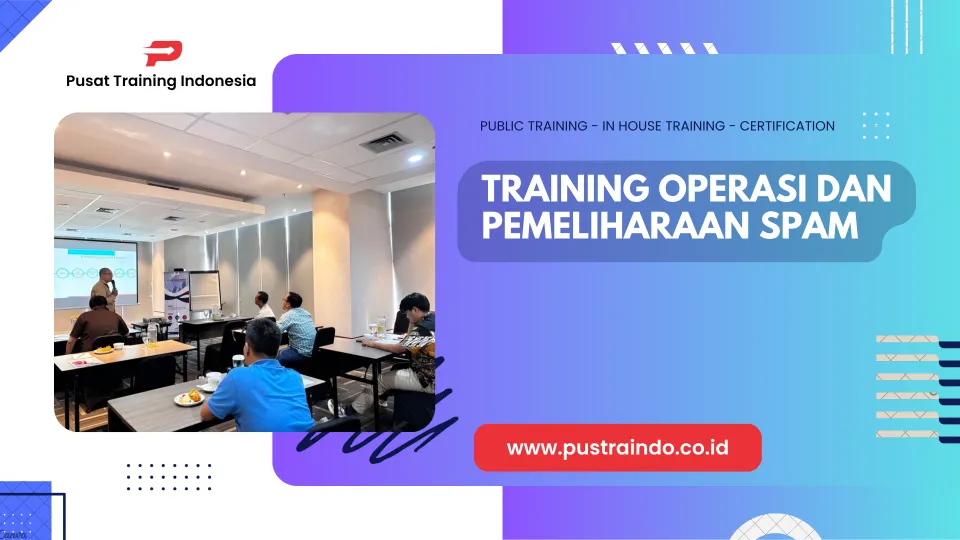 Pusat Training Indonesia

PUBLIC TRAINING - IN HOUSE TRAINING - CERTIFICATION

TRAINING OPERASI DAN PEMELIHARAAN SPAM

www.pustraindo.co.id